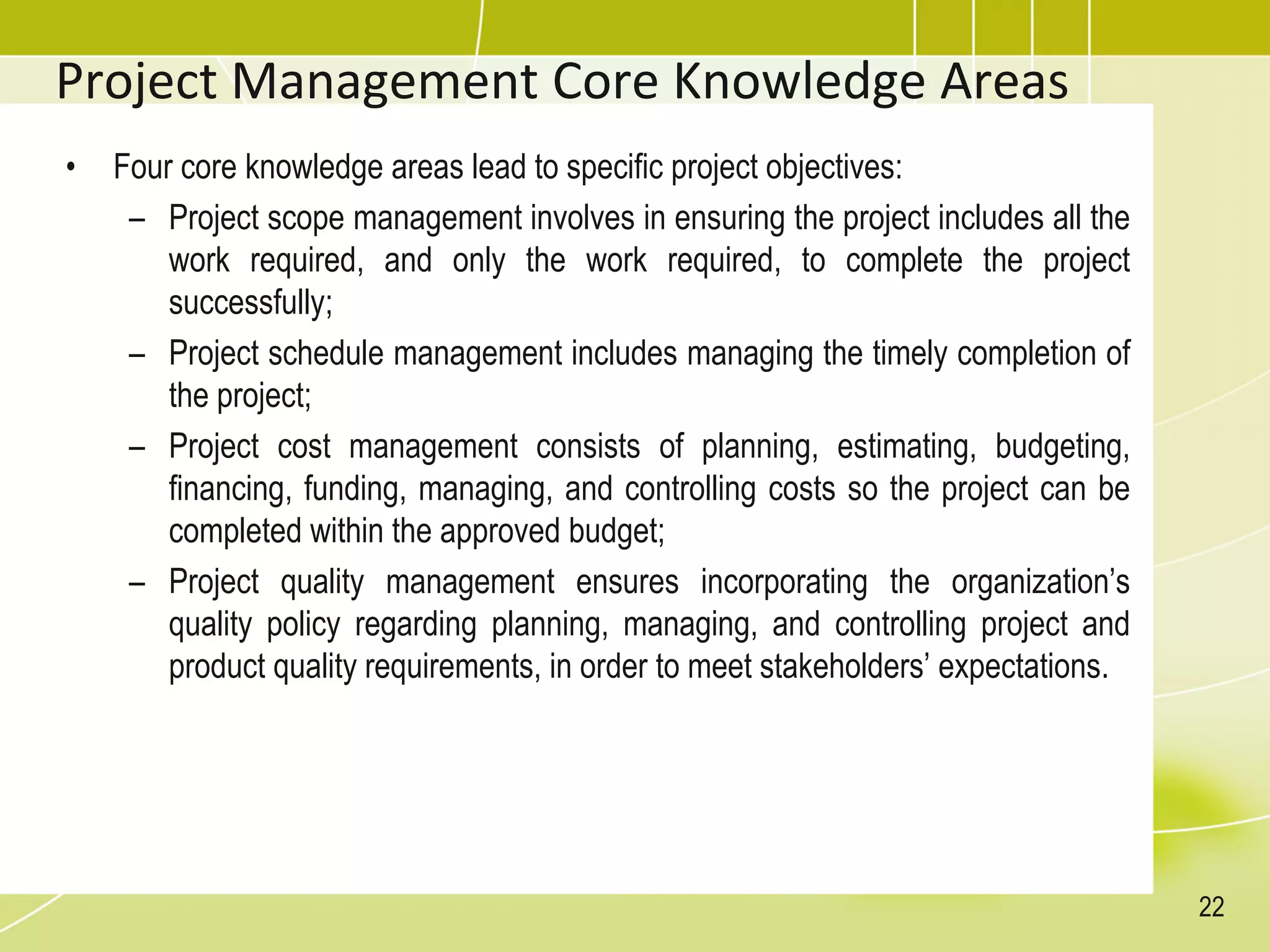 Project Management Core Knowledge Areas

• Four core knowledge areas lead to specific project objectives:

– Project scope management involves in ensuring the project includes all the work required, and only the work required, to complete the project successfully;

– Project schedule management includes managing the timely completion of the project;

– Project cost management consists of planning, estimating, budgeting, financing, funding, managing, and controlling costs so the project can be completed within the approved budget;

– Project quality management ensures incorporating the organization’s quality policy regarding planning, managing, and controlling project and product quality requirements, in order to meet stakeholders’ expectations.

22